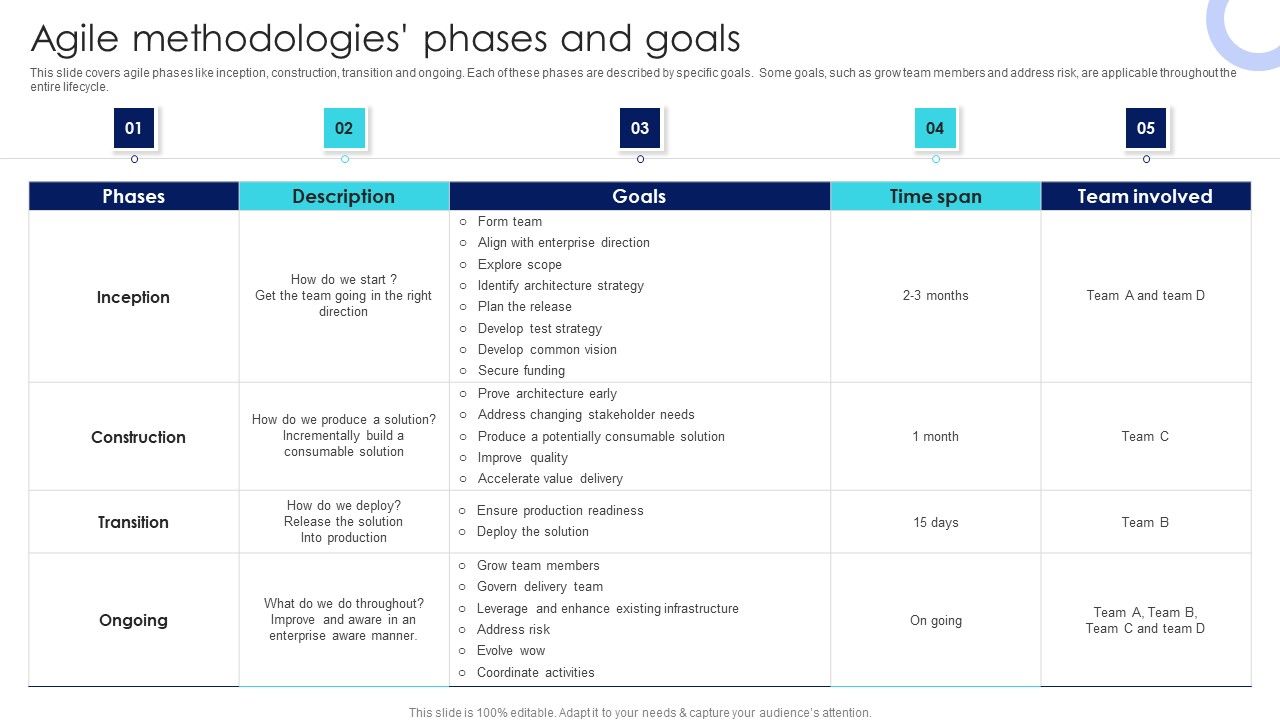 Agile methodologies' phases and goals

This slide covers agile phases like inception, construction, transition and ongoing. Each of these phases are described by specific goals. Some goals, such as grow team members and address risk, are applicable throughout the entire lifecycle.

01

02

03

04

05

| Phases | Description | Goals | Time span | Team involved |
|---|---|---|---|---|
| Inception | How do we start ? Get the team going in the right direction | ○ Form team ○ Align with enterprise direction ○ Explore scope ○ Identify architecture strategy ○ Plan the release ○ Develop test strategy ○ Develop common vision ○ Secure funding | 2-3 months | Team A and team D |
| Construction | How do we produce a solution? Incrementally build a consumable solution | ○ Prove architecture early ○ Address changing stakeholder needs ○ Produce a potentially consumable solution ○ Improve quality ○ Accelerate value delivery | 1 month | Team C |
| Transition | How do we deploy? Release the solution Into production | ○ Ensure production readiness ○ Deploy the solution | 15 days | Team B |
| Ongoing | What do we do throughout? Improve and aware in an enterprise aware manner. | ○ Grow team members ○ Govern delivery team ○ Leverage and enhance existing infrastructure ○ Address risk ○ Evolve wow ○ Coordinate activities | On going | Team A, Team B, Team C and team D |

This slide is 100% editable. Adapt it to your needs & capture your audience's attention.